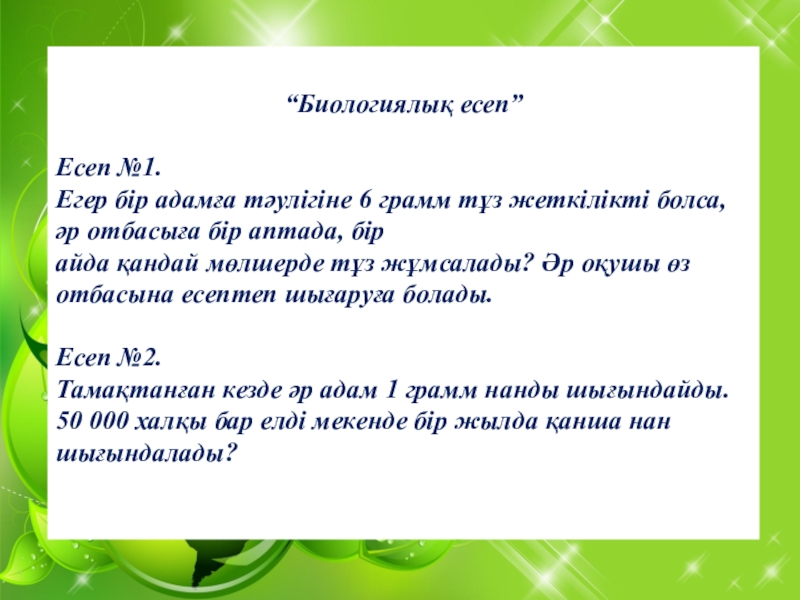 “Биологиялық есеп”

Есеп №1.
Егер бір адамға тәулігіне 6 грамм тұз жеткілікті болса, әр отбасыға бір аптада, бір айда қандай мөлшерде тұз жұмсалады? Әр оқушы өз отбасына есептеп шығаруға болады.

Есеп №2.
Тамақтанған кезде әр адам 1 грамм нанды шығындайды. 50 000 халқы бар елді мекенде бір жылда қанша нан шығындалады?